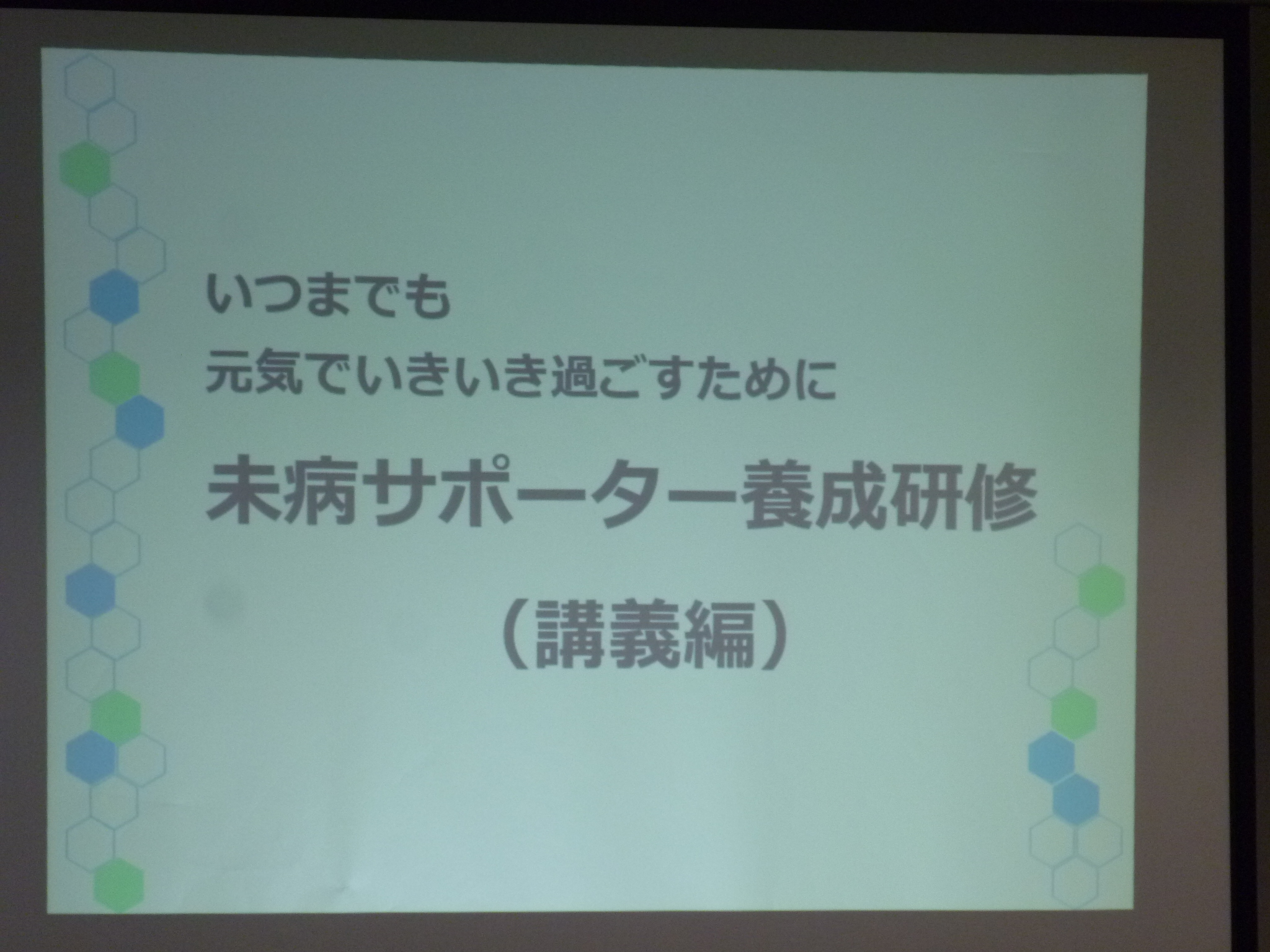 いつまでも
元気でいきいき過ごすために

未病サポーター養成研修

（講義編）